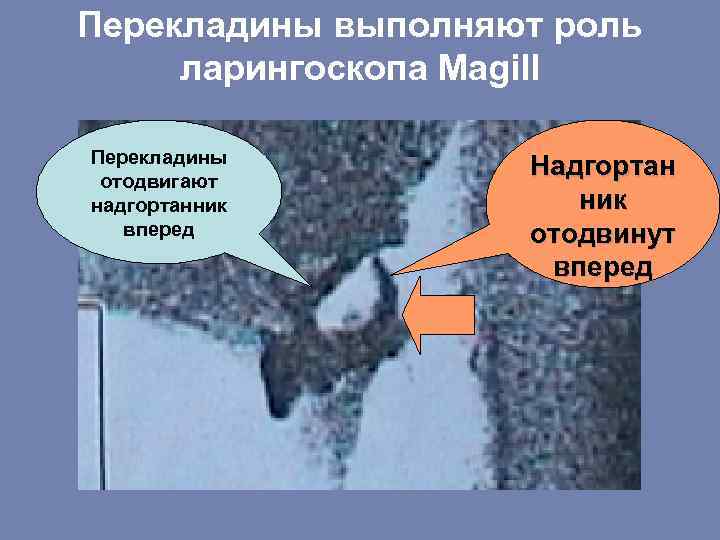 Перекладины выполняют роль ларингоскопа Magill

Перекладины отодвигают надгортанник вперед

Надгортан ник отодвинут вперед